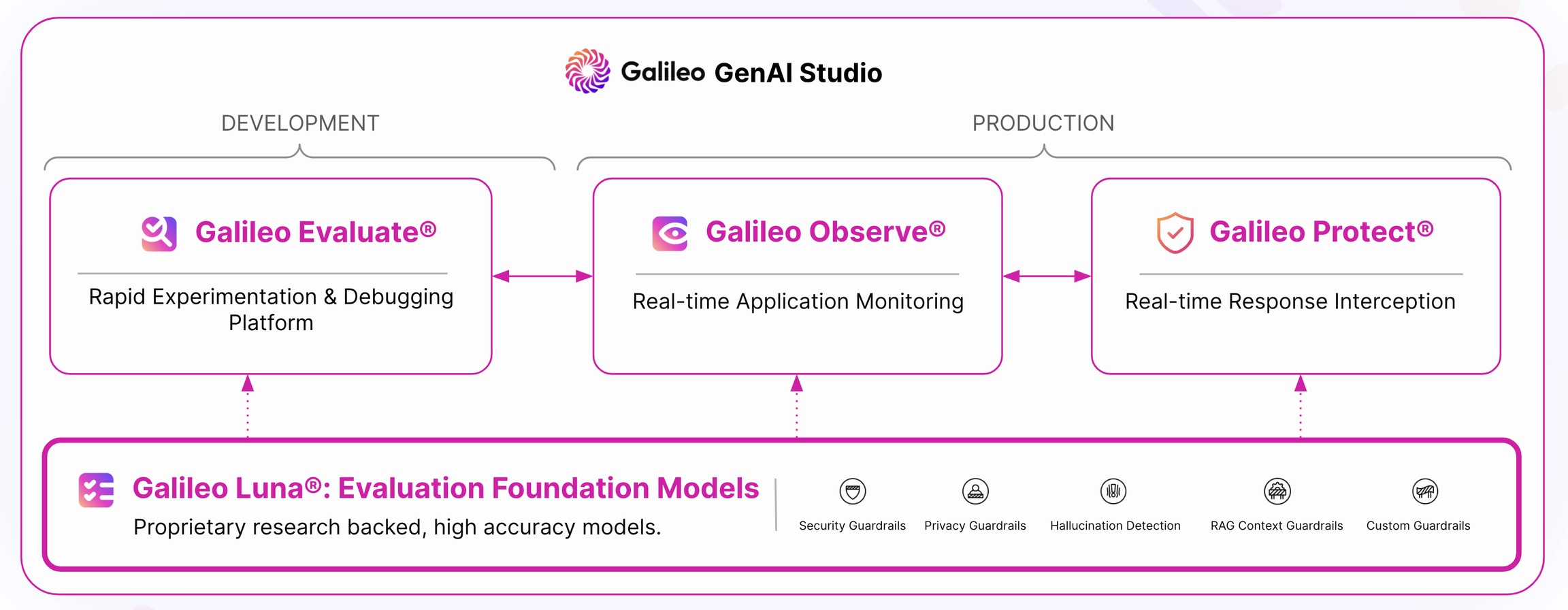 Galileo GenAI Studio

DEVELOPMENT

PRODUCTION

Galileo Evaluate®

Rapid Experimentation & Debugging Platform

Galileo Observe®

Real-time Application Monitoring

Galileo Protect®

Real-time Response Interception

Galileo Luna®: Evaluation Foundation Models

Proprietary research backed, high accuracy models.

Security Guardrails

Privacy Guardrails

Hallucination Detection

RAG Context Guardrails

Custom Guardrails